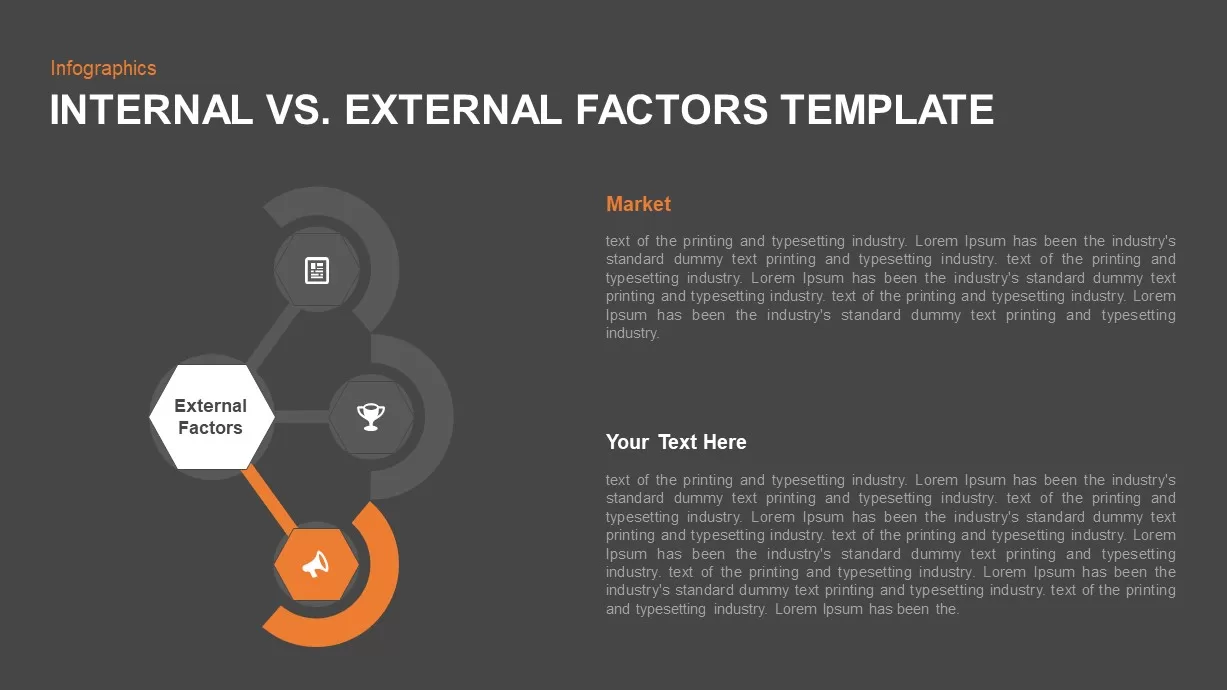 Infographics

INTERNAL VS. EXTERNAL FACTORS TEMPLATE

External Factors

Market

text of the printing and typesetting industry. Lorem Ipsum has been the industry's standard dummy text printing and typesetting industry. text of the printing and typesetting industry. Lorem Ipsum has been the industry's standard dummy text printing and typesetting industry. text of the printing and typesetting industry. Lorem Ipsum has been the industry's standard dummy text printing and typesetting industry.

Your Text Here

text of the printing and typesetting industry. Lorem Ipsum has been the industry's standard dummy text printing and typesetting industry. text of the printing and typesetting industry. Lorem Ipsum has been the industry's standard dummy text printing and typesetting industry. text of the printing and typesetting industry. Lorem Ipsum has been the industry's standard dummy text printing and typesetting industry. text of the printing and typesetting industry. Lorem Ipsum has been the industry's standard dummy text printing and typesetting industry. text of the printing and typesetting industry. Lorem Ipsum has been the.